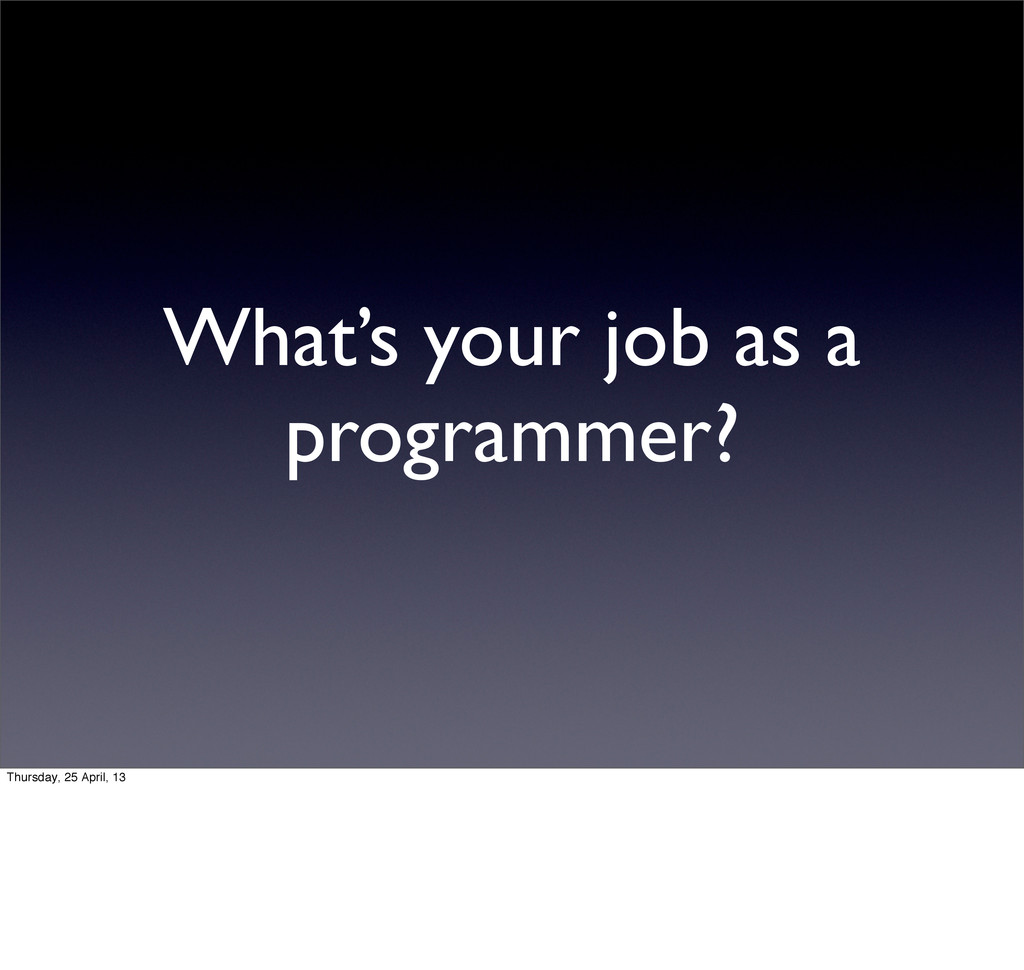 What’s your job as a programmer?

Thursday, 25 April, 13